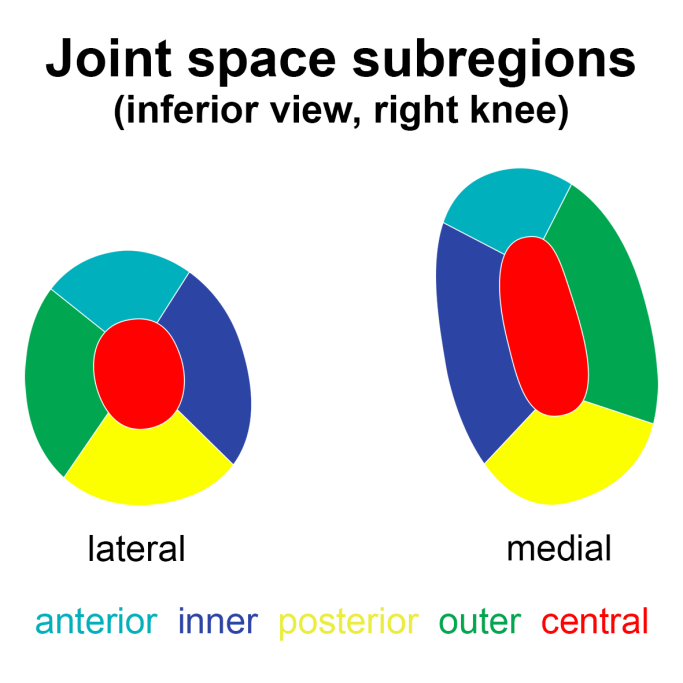 Joint space subregions
(inferior view, right knee)

lateral

medial

anterior inner posterior outer central